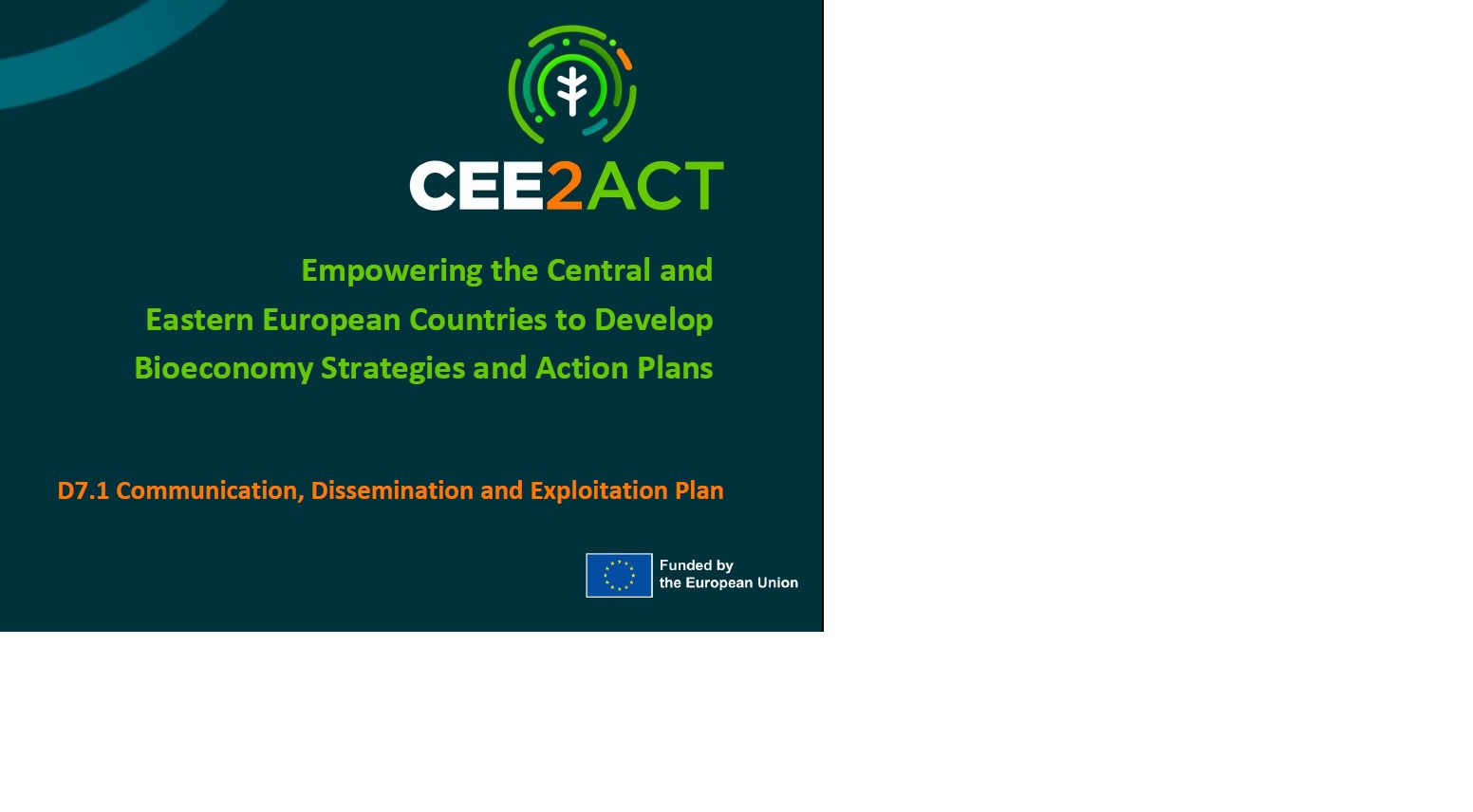 CEE2ACT

Empowering the Central and Eastern European Countries to Develop Bioeconomy Strategies and Action Plans

D7.1 Communication, Dissemination and Exploitation Plan

Funded by the European Union